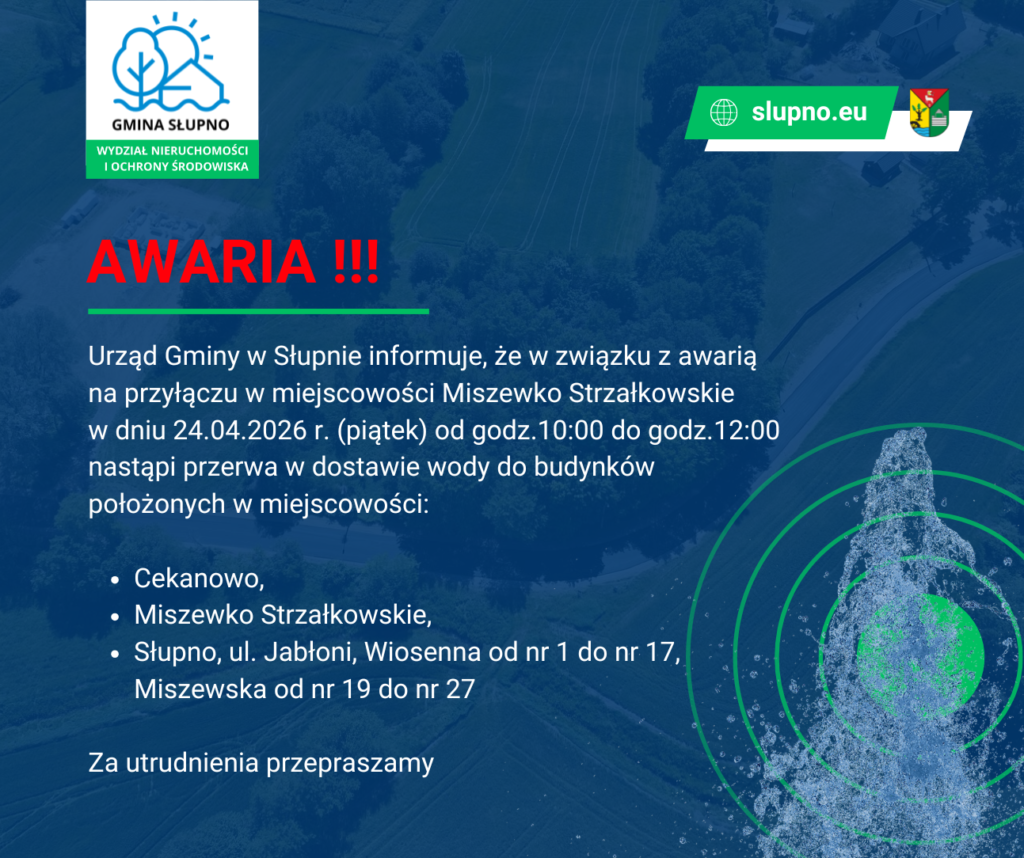 GMINA SŁUPNO
WYDZIAŁ NIERUCHOMOŚCI I OCHRONY ŚRODOWISKA

slupno.eu

AWARIA !!!

Urząd Gminy w Słupnie informuje, że w związku z awarią na przyłączu w miejscowości Miszewko Strzałkowskie w dniu 24.04.2026 r. (piątek) od godz.10:00 do godz.12:00 nastąpi przerwa w dostawie wody do budynków położonych w miejscowości:

- Cekanowo,
- Miszewko Strzałkowskie,
- Słupno, ul. Jabłoni, Wiosenna od nr 1 do nr 17, Miszewska od nr 19 do nr 27

Za utrudnienia przepraszamy